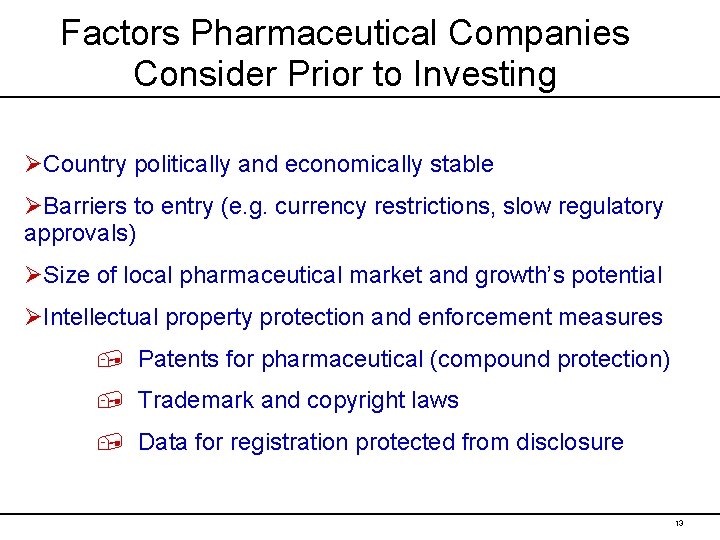 Factors Pharmaceutical Companies Consider Prior to Investing

➢Country politically and economically stable

➢Barriers to entry (e.g. currency restrictions, slow regulatory approvals)

➢Size of local pharmaceutical market and growth's potential

➢Intellectual property protection and enforcement measures

Patents for pharmaceutical (compound protection)

Trademark and copyright laws

Data for registration protected from disclosure

13